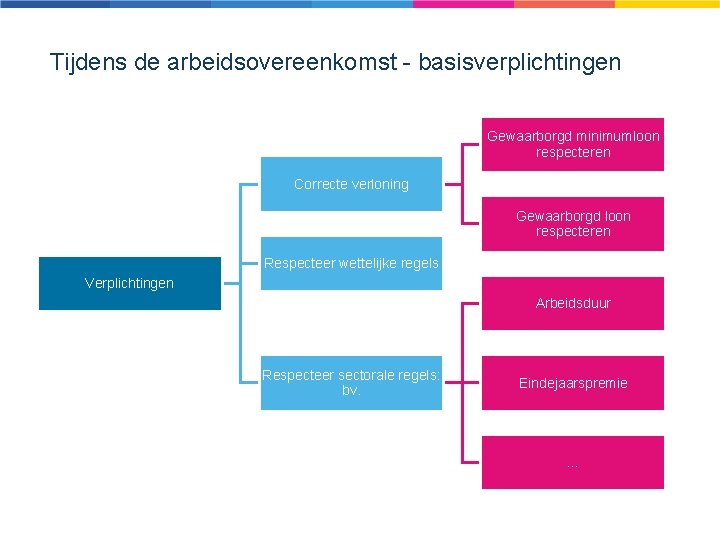 Tijdens de arbeidsovereenkomst - basisverplichtingen

Verplichtingen

Correcte verloning

Gewaarborgd minimumloon respecteren

Gewaarborgd loon respecteren

Respecteer wettelijke regels

Respecteer sectorale regels: bv.

Arbeidsduur

Eindejaarspremie

...